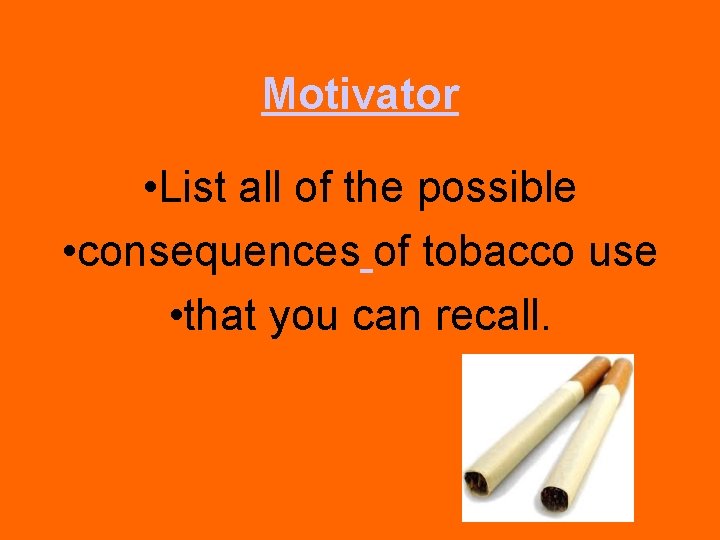 Motivator

• List all of the possible
• consequences of tobacco use
• that you can recall.